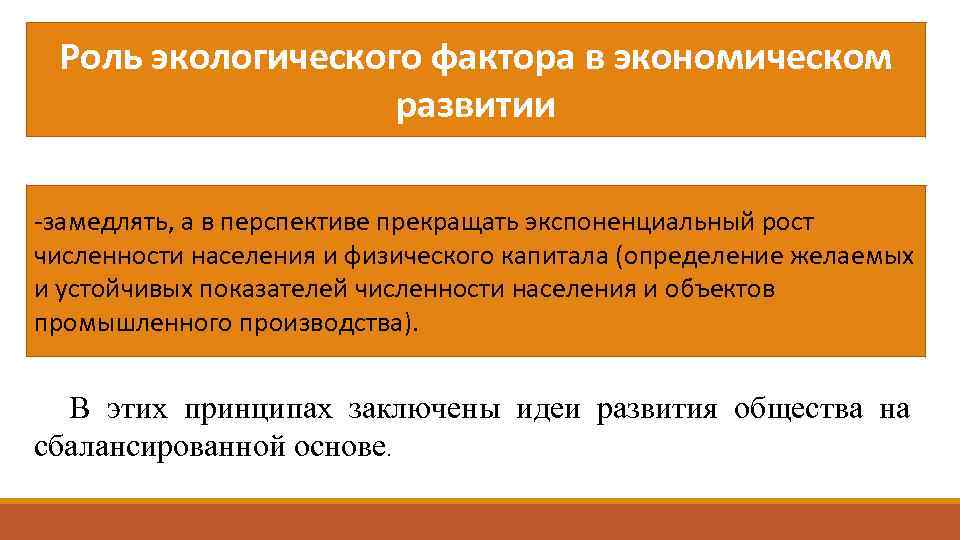 Роль экологического фактора в экономическом развитии

-замедлять, а в перспективе прекращать экспоненциальный рост численности населения и физического капитала (определение желаемых и устойчивых показателей численности населения и объектов промышленного производства).

В этих принципах заключены идеи развития общества на сбалансированной основе.